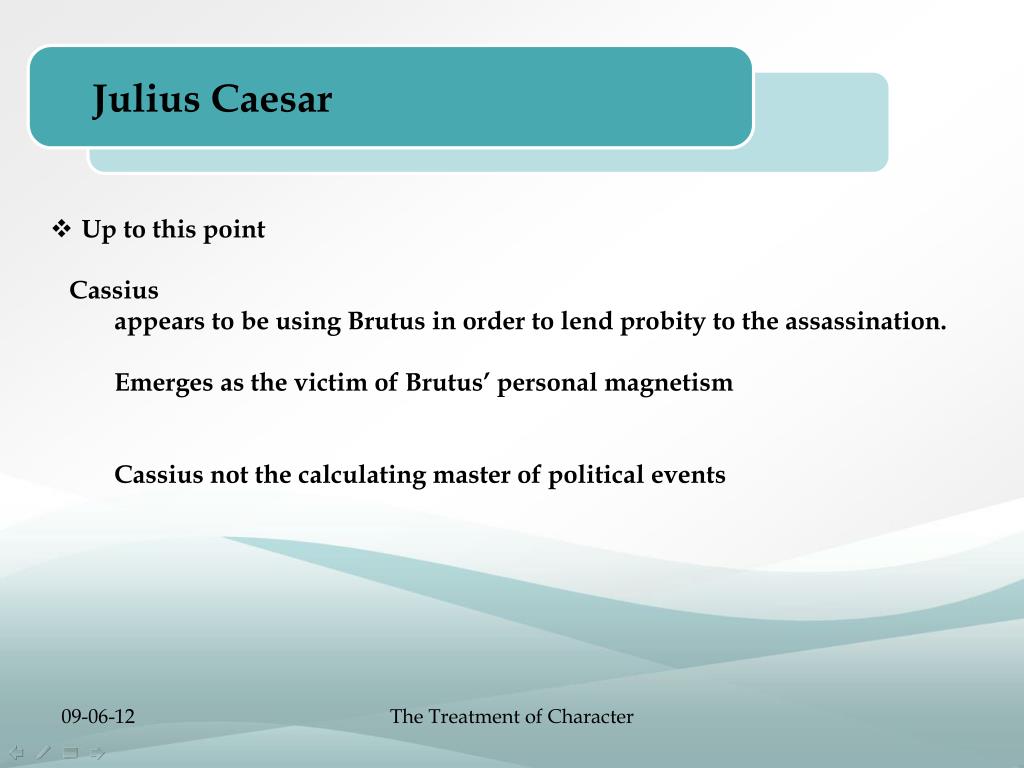 Julius Caesar

❖ Up to this point

Cassius

appears to be using Brutus in order to lend probity to the assassination.

Emerges as the victim of Brutus' personal magnetism

Cassius not the calculating master of political events

09-06-12

The Treatment of Character